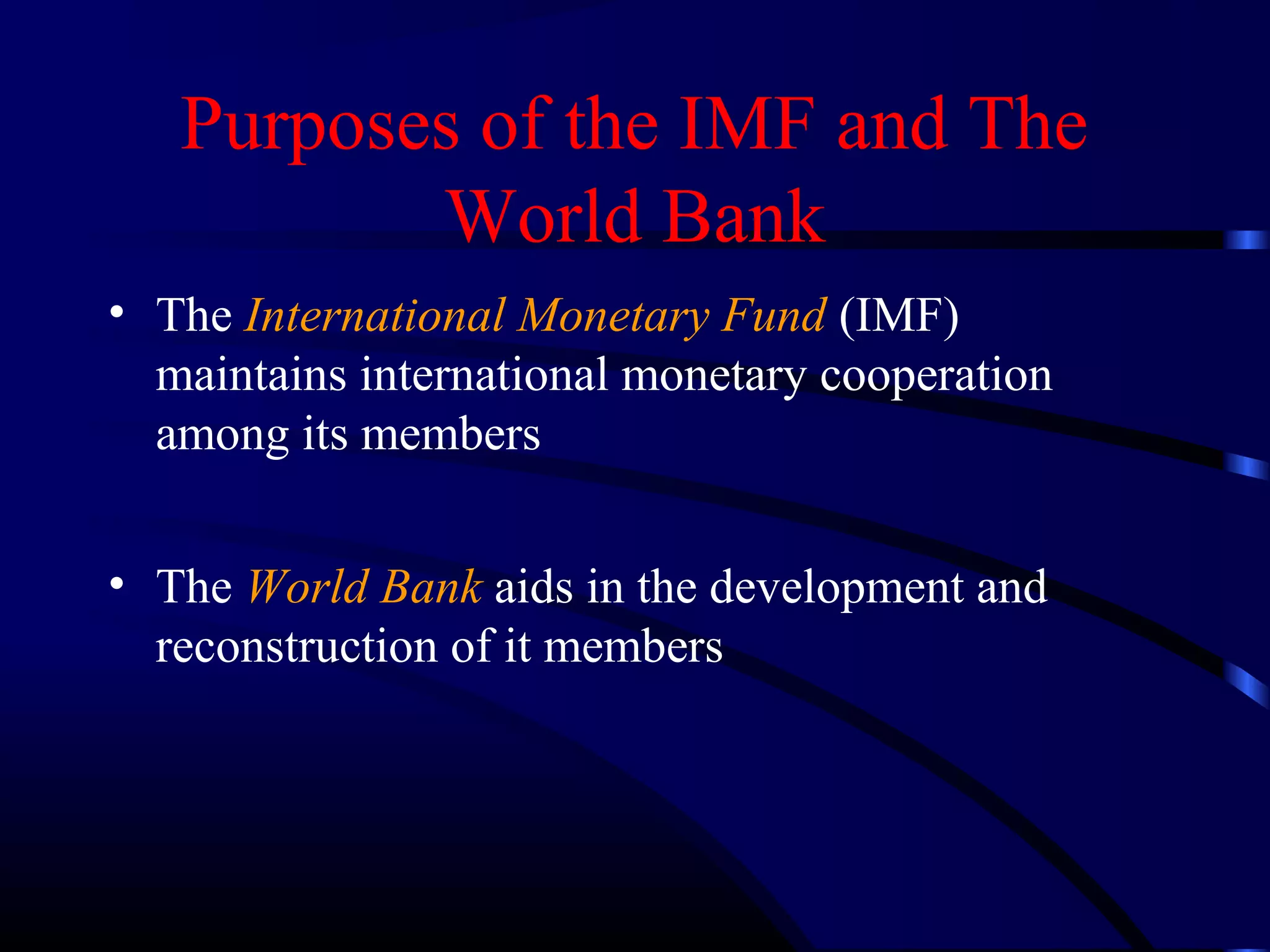 Purposes of the IMF and The World Bank

• The International Monetary Fund (IMF) maintains international monetary cooperation among its members

• The World Bank aids in the development and reconstruction of it members